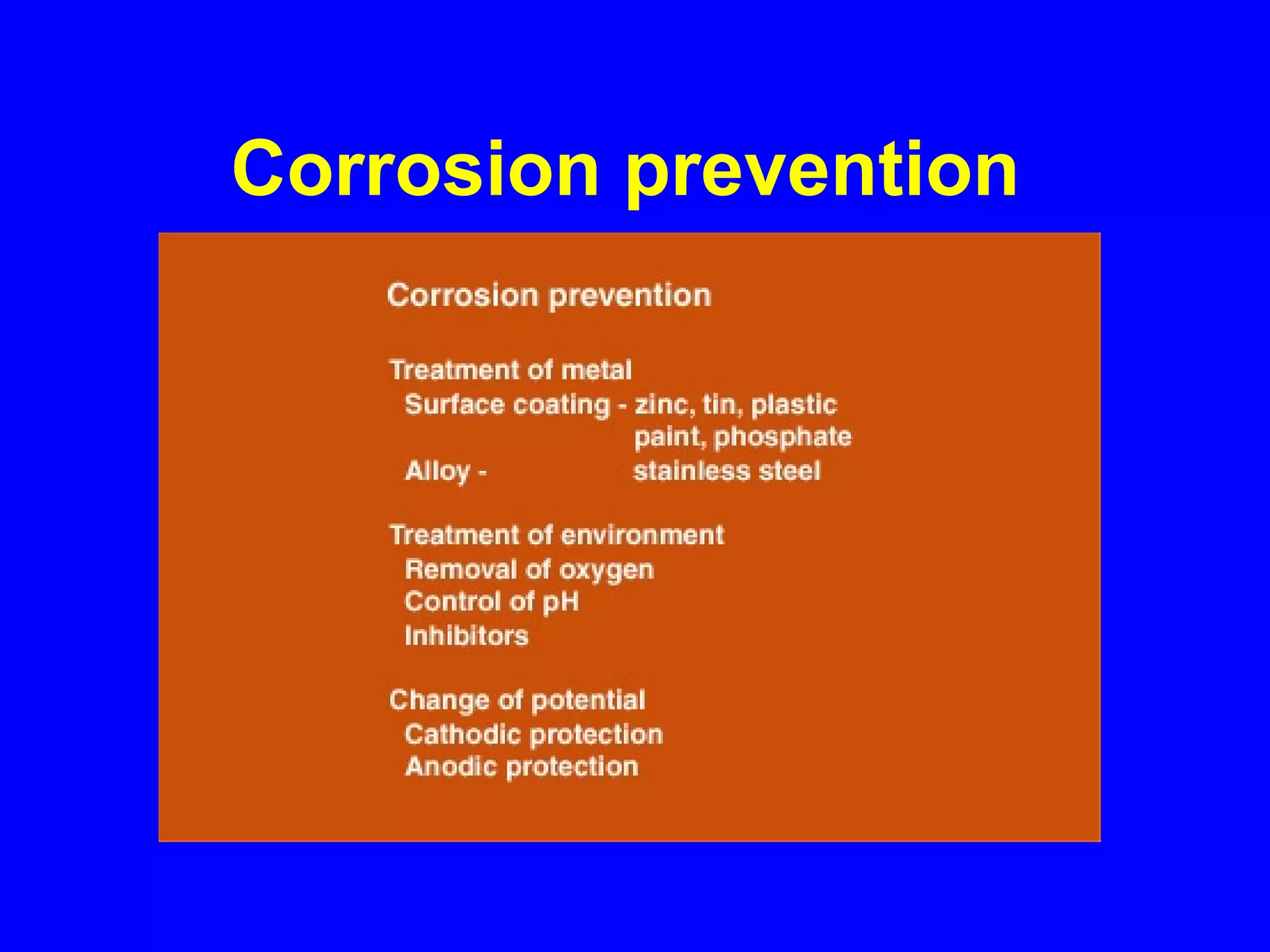 Corrosion prevention

Corrosion prevention

Treatment of metal
Surface coating - zinc, tin, plastic paint, phosphate
Alloy - stainless steel

Treatment of environment
Removal of oxygen
Control of pH
Inhibitors

Change of potential
Cathodic protection
Anodic protection